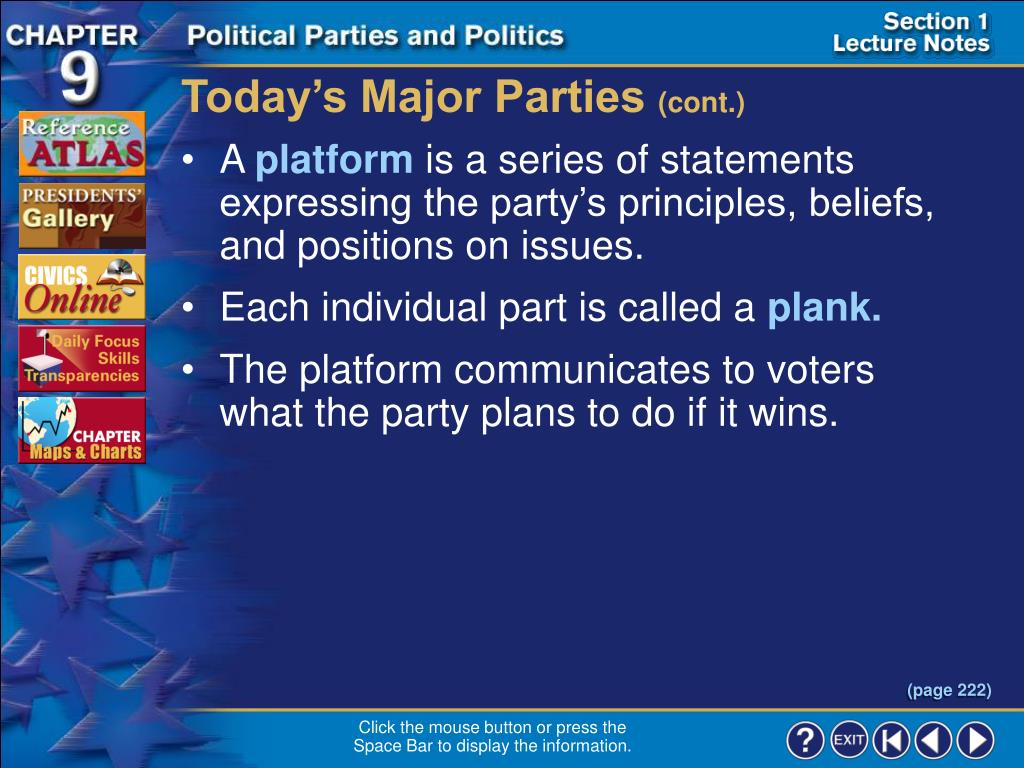 CHAPTER 9

Political Parties and Politics

Section 1
Lecture Notes

Reference ATLAS

PRESIDENTS' Gallery

CIVICS Online

Daily Focus Skills Transparencies

CHAPTER Maps & Charts

Today's Major Parties (cont.)

• A platform is a series of statements expressing the party's principles, beliefs, and positions on issues.

• Each individual part is called a plank.

• The platform communicates to voters what the party plans to do if it wins.

(page 222)

Click the mouse button or press the Space Bar to display the information.

? EXIT